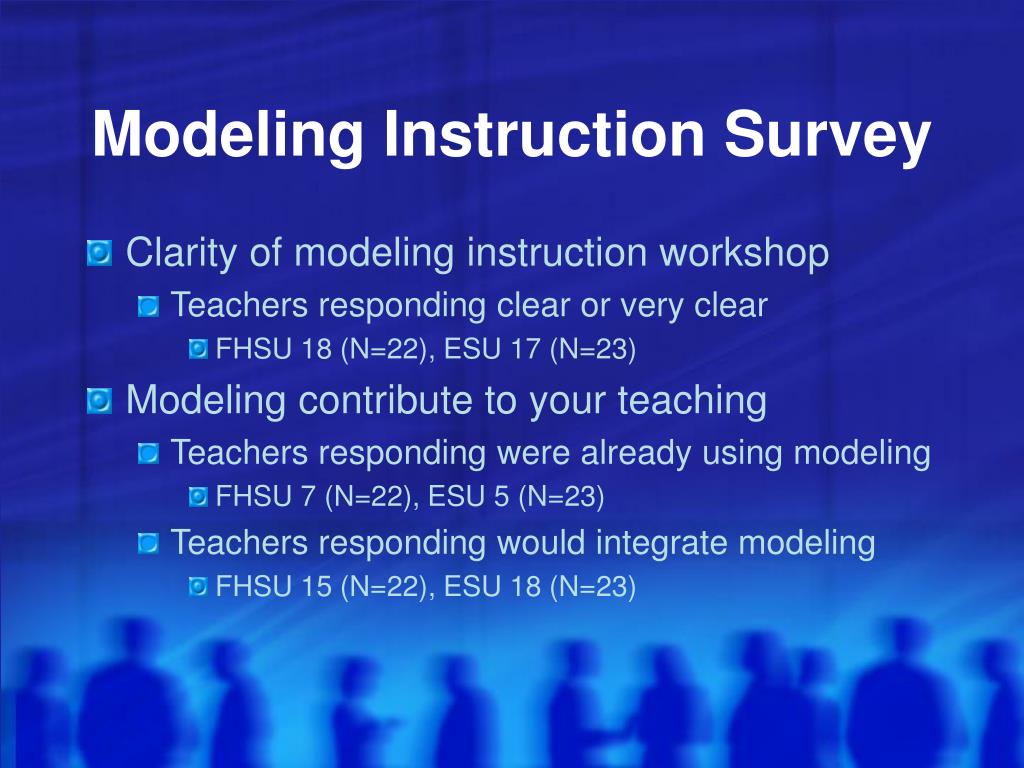 Modeling Instruction Survey

Clarity of modeling instruction workshop

Teachers responding clear or very clear

FHSU 18 (N=22), ESU 17 (N=23)

Modeling contribute to your teaching

Teachers responding were already using modeling

FHSU 7 (N=22), ESU 5 (N=23)

Teachers responding would integrate modeling

FHSU 15 (N=22), ESU 18 (N=23)